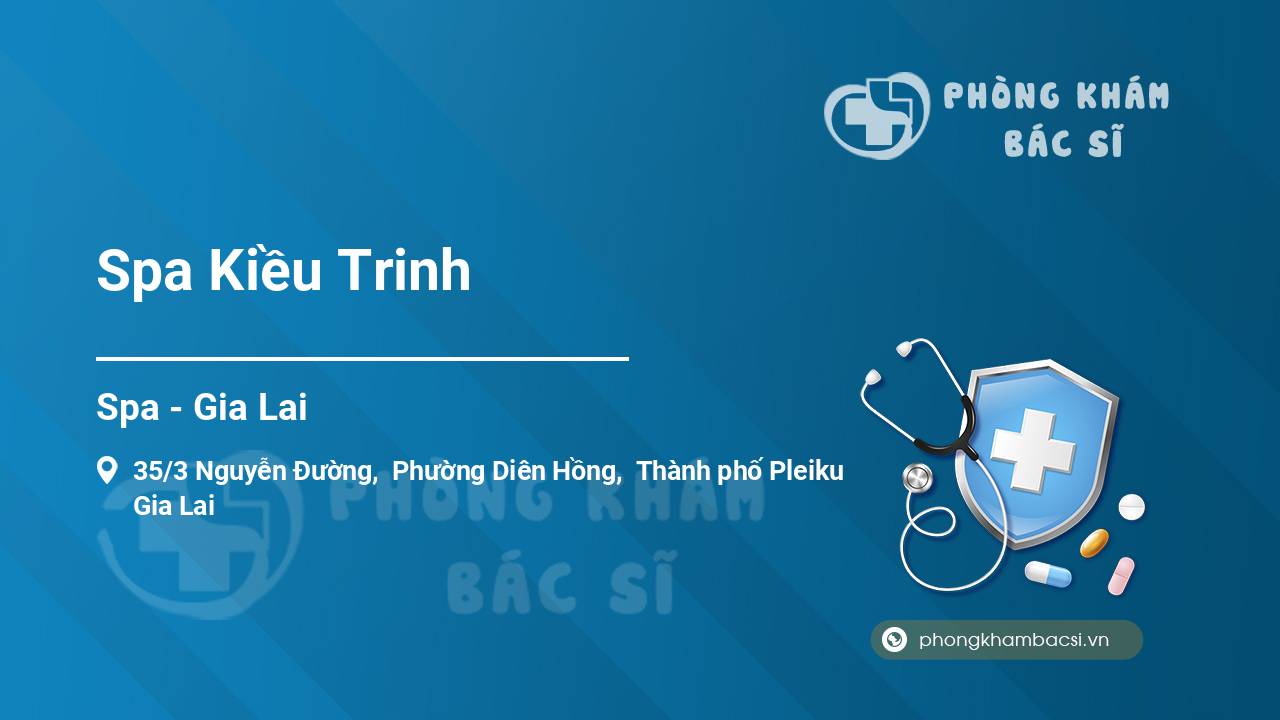 PHÒNG KHÁM BÁC SĨ

Spa Kiều Trinh

Spa - Gia Lai

35/3 Nguyễn Đường, Phường Diên Hồng, Thành phố Pleiku Gia Lai

PHÒNG KHÁM BÁC SĨ

phongkhambacsi.vn